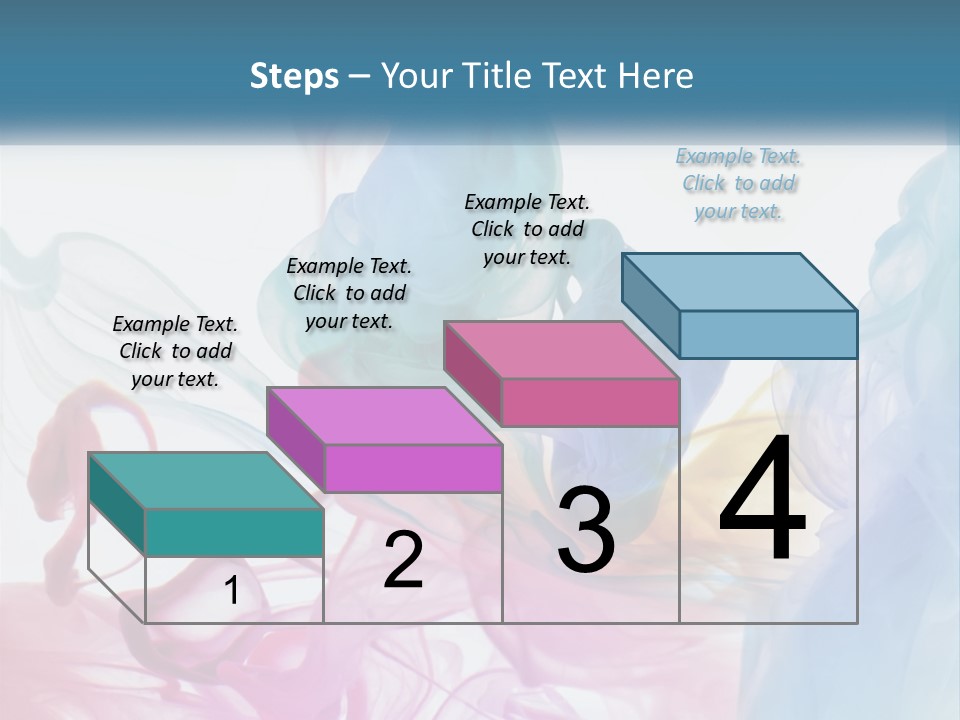 Steps – Your Title Text Here

Example Text. Click to add your text.

Example Text. Click to add your text.

Example Text. Click to add your text.

Example Text. Click to add your text.

1

2

3

4